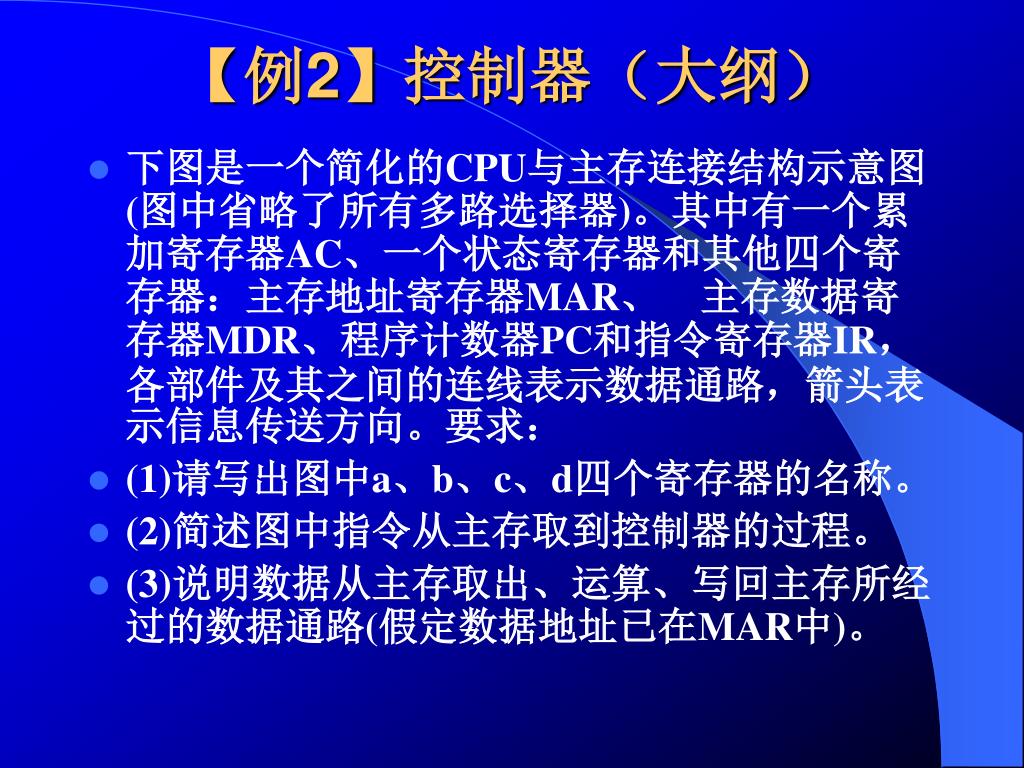 【例2】控制器（大纲）

下图是一个简化的CPU与主存连接结构示意图(图中省略了所有多路选择器)。其中有一个累加寄存器AC、一个状态寄存器和其他四个寄存器：主存地址寄存器MAR、 主存数据寄存器MDR、程序计数器PC和指令寄存器IR，各部件及其之间的连线表示数据通路，箭头表示信息传送方向。要求：

(1)请写出图中a、b、c、d四个寄存器的名称。

(2)简述图中指令从主存取到控制器的过程。

(3)说明数据从主存取出、运算、写回主存所经过的数据通路(假定数据地址已在MAR中)。